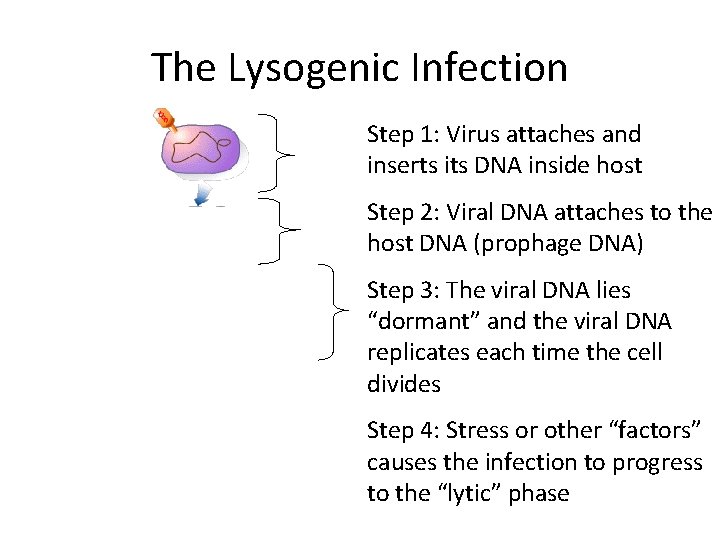 The Lysogenic Infection

Step 1: Virus attaches and inserts its DNA inside host

Step 2: Viral DNA attaches to the host DNA (prophage DNA)

Step 3: The viral DNA lies “dormant” and the viral DNA replicates each time the cell divides

Step 4: Stress or other “factors” causes the infection to progress to the “lytic” phase